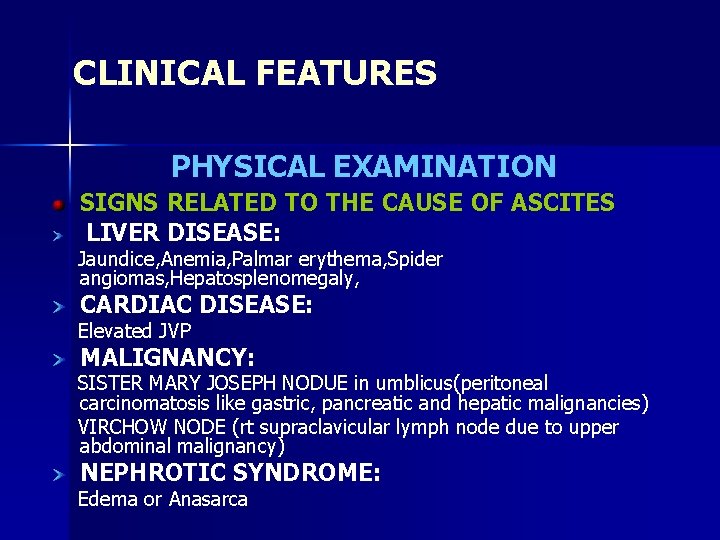 CLINICAL FEATURES

PHYSICAL EXAMINATION

SIGNS RELATED TO THE CAUSE OF ASCITES

LIVER DISEASE:

Jaundice,Anemia,Palmar erythema,Spider angiomas,Hepatosplenomegaly,

CARDIAC DISEASE:

Elevated JVP

MALIGNANCY:

SISTER MARY JOSEPH NODUE in umblicus(peritoneal carcinomatosis like gastric, pancreatic and hepatic malignancies)

VIRCHOW NODE (rt supraclavicular lymph node due to upper abdominal malignancy)

NEPHROTIC SYNDROME:

Edema or Anasarca